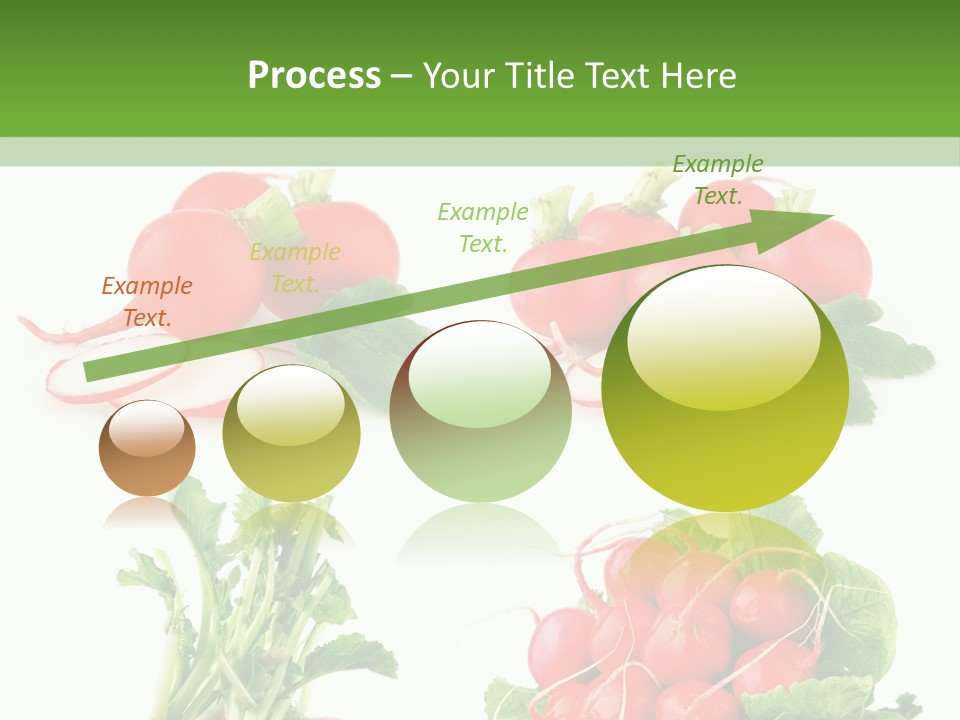 Process – Your Title Text Here

Example Text.

Example Text.

Example Text.

Example Text.